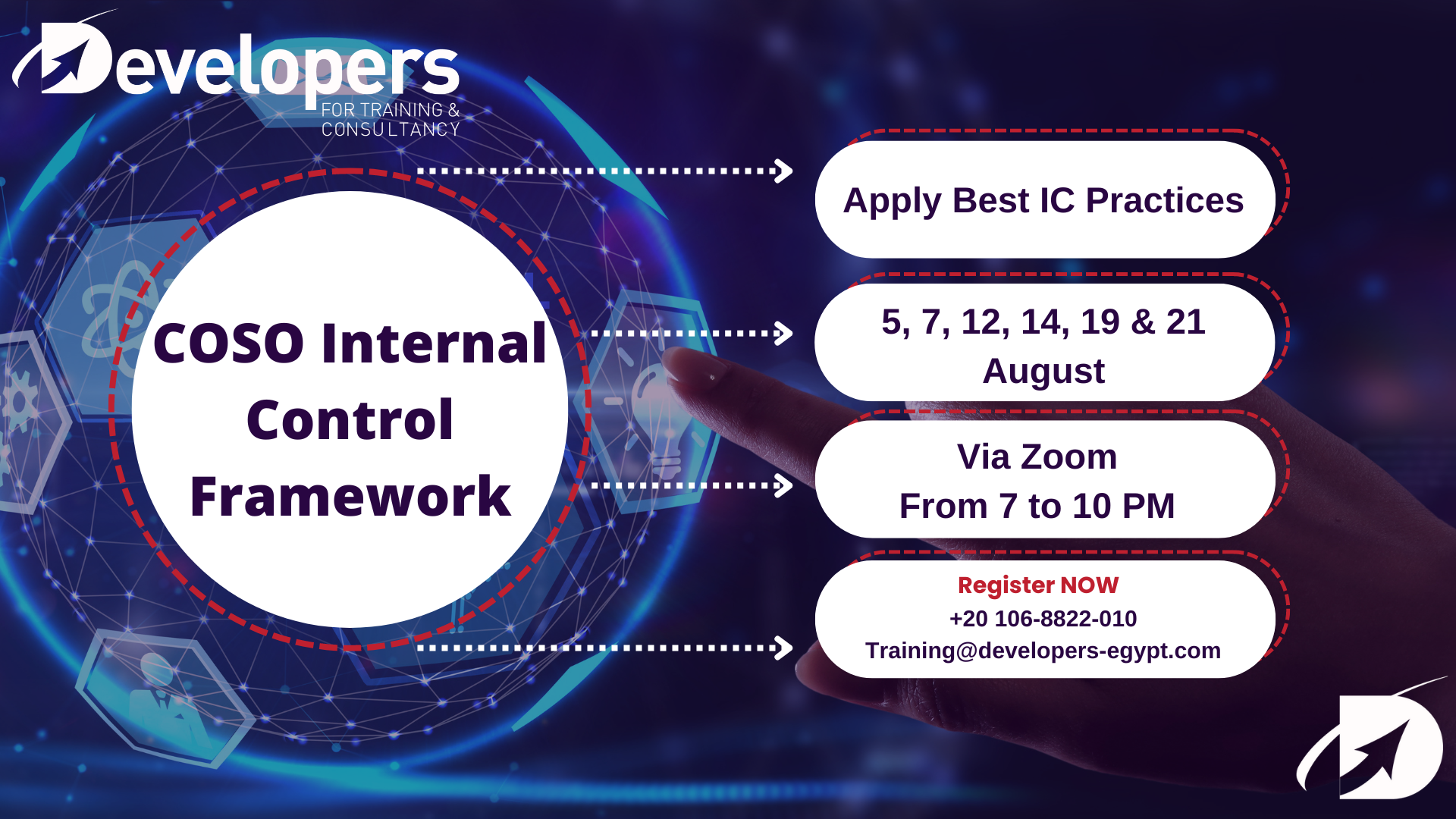 Developers
FOR TRAINING & CONSULTANCY

COSO Internal Control Framework

Apply Best IC Practices

5, 7, 12, 14, 19 & 21 August

Via Zoom
From 7 to 10 PM

Register NOW
+20 106-8822-010
Training@developers-egypt.com